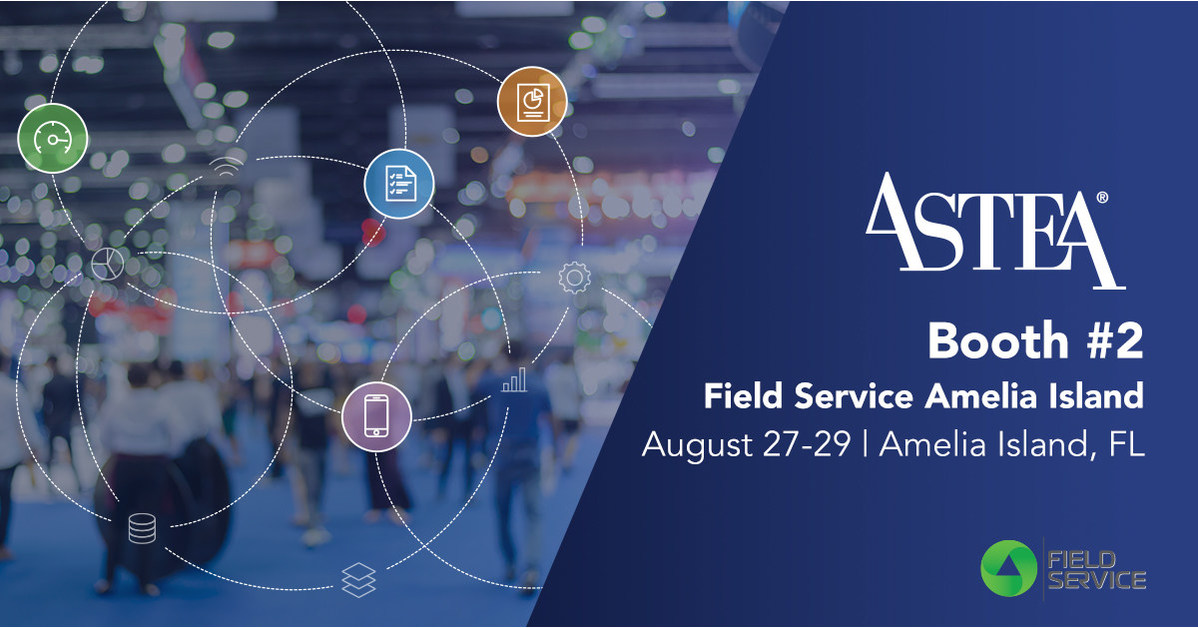 ASTEA®

Booth #2

Field Service Amelia Island

August 27-29 | Amelia Island, FL

FIELD SERVICE